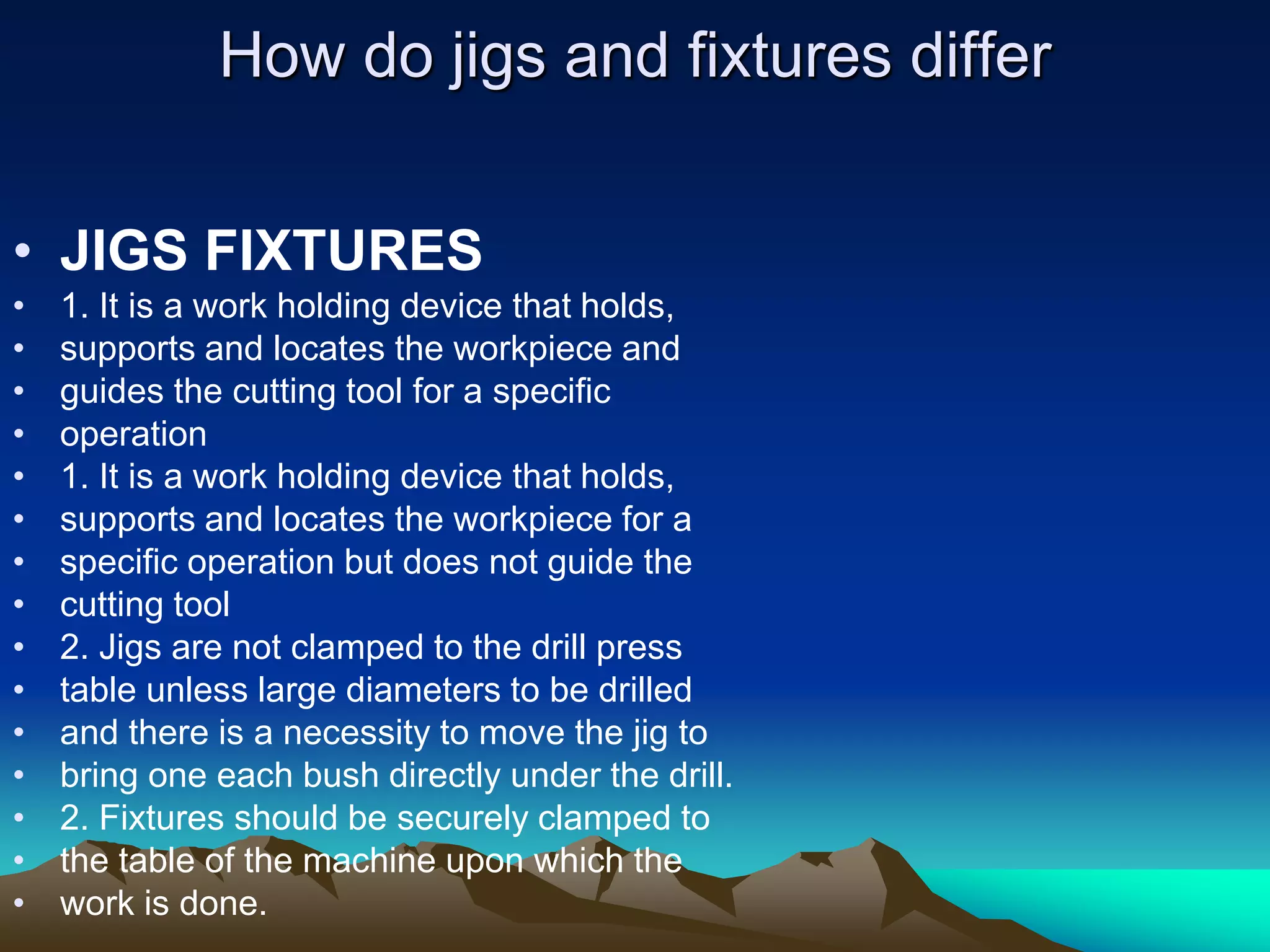 How do jigs and fixtures differ

• JIGS FIXTURES
• 1. It is a work holding device that holds,
• supports and locates the workpiece and
• guides the cutting tool for a specific
• operation
• 1. It is a work holding device that holds,
• supports and locates the workpiece for a
• specific operation but does not guide the
• cutting tool
• 2. Jigs are not clamped to the drill press
• table unless large diameters to be drilled
• and there is a necessity to move the jig to
• bring one each bush directly under the drill.
• 2. Fixtures should be securely clamped to
• the table of the machine upon which the
• work is done.